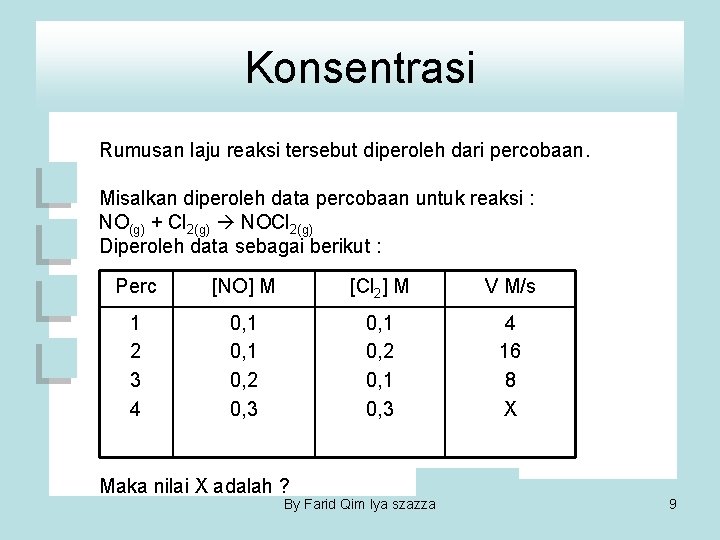 Konsentrasi

Rumusan laju reaksi tersebut diperoleh dari percobaan.

Misalkan diperoleh data percobaan untuk reaksi :
$NO_{(g)} + Cl_{2(g)} \rightarrow NOCl_{2(g)}$
Diperoleh data sebagai berikut :

| Perc | [NO] M | [$Cl_2$] M | V M/s |
|---|---|---|---|
| 1 | 0,1 | 0,1 | 4 |
| 2 | 0,1 | 0,2 | 16 |
| 3 | 0,2 | 0,1 | 8 |
| 4 | 0,3 | 0,3 | X |

Maka nilai X adalah ?

By Farid Qim Iya szazza

9